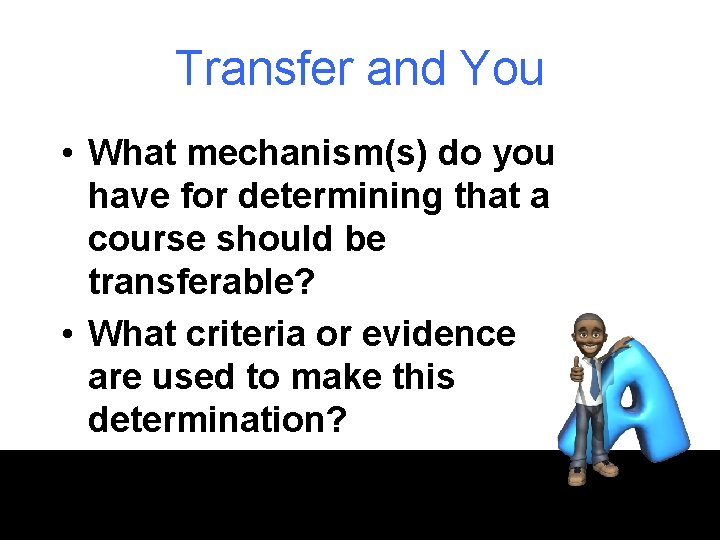 Transfer and You

• What mechanism(s) do you have for determining that a course should be transferable?

• What criteria or evidence are used to make this determination?

A